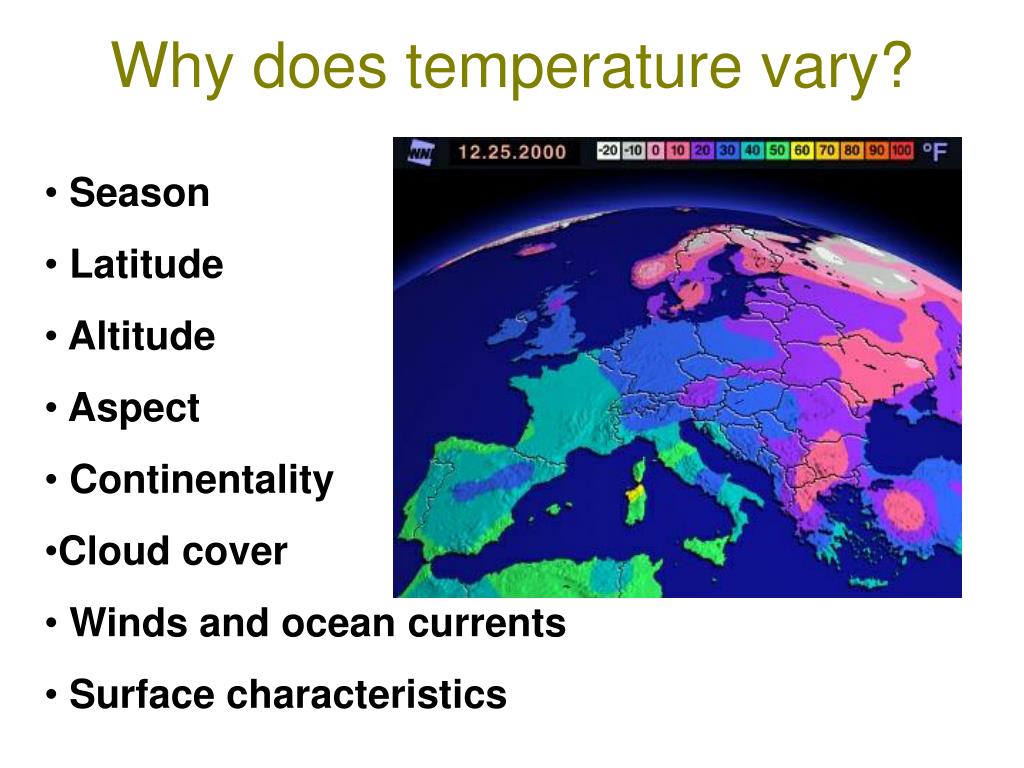 Why does temperature vary?

• Season
• Latitude
• Altitude
• Aspect
• Continentality
•Cloud cover
• Winds and ocean currents
• Surface characteristics

WNI 12.25.2000 -20 -10 0 10 20 30 40 50 60 70 80 90 100 °F